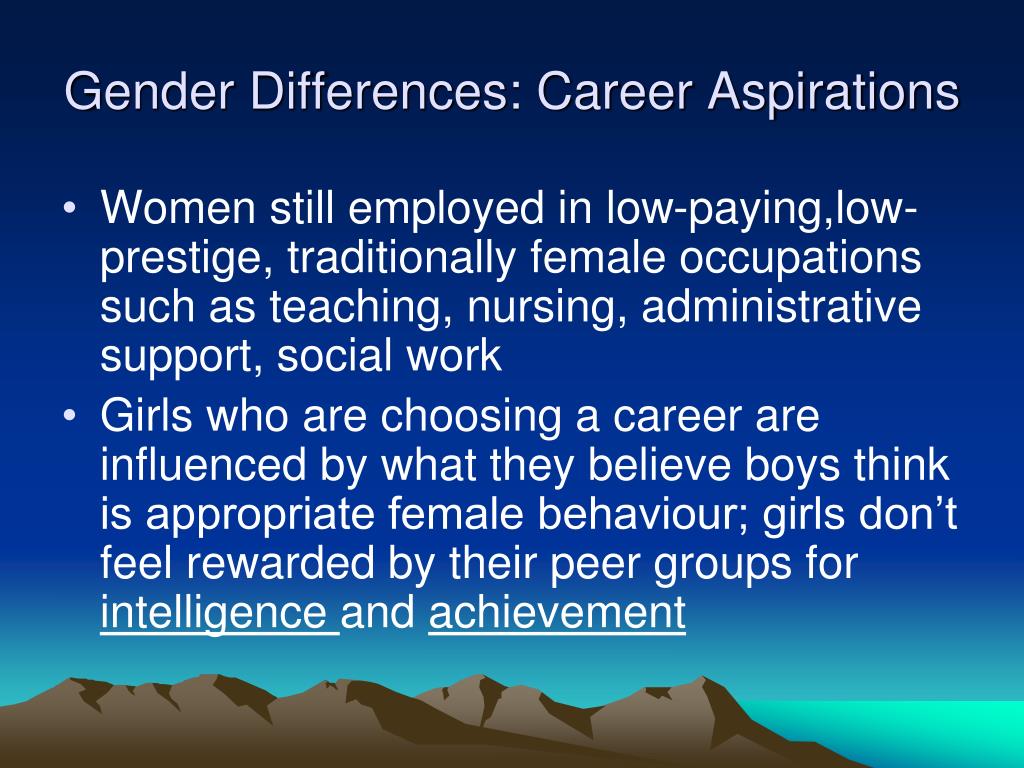 Gender Differences: Career Aspirations

• Women still employed in low-paying,low-prestige, traditionally female occupations such as teaching, nursing, administrative support, social work

• Girls who are choosing a career are influenced by what they believe boys think is appropriate female behaviour; girls don't feel rewarded by their peer groups for intelligence and achievement